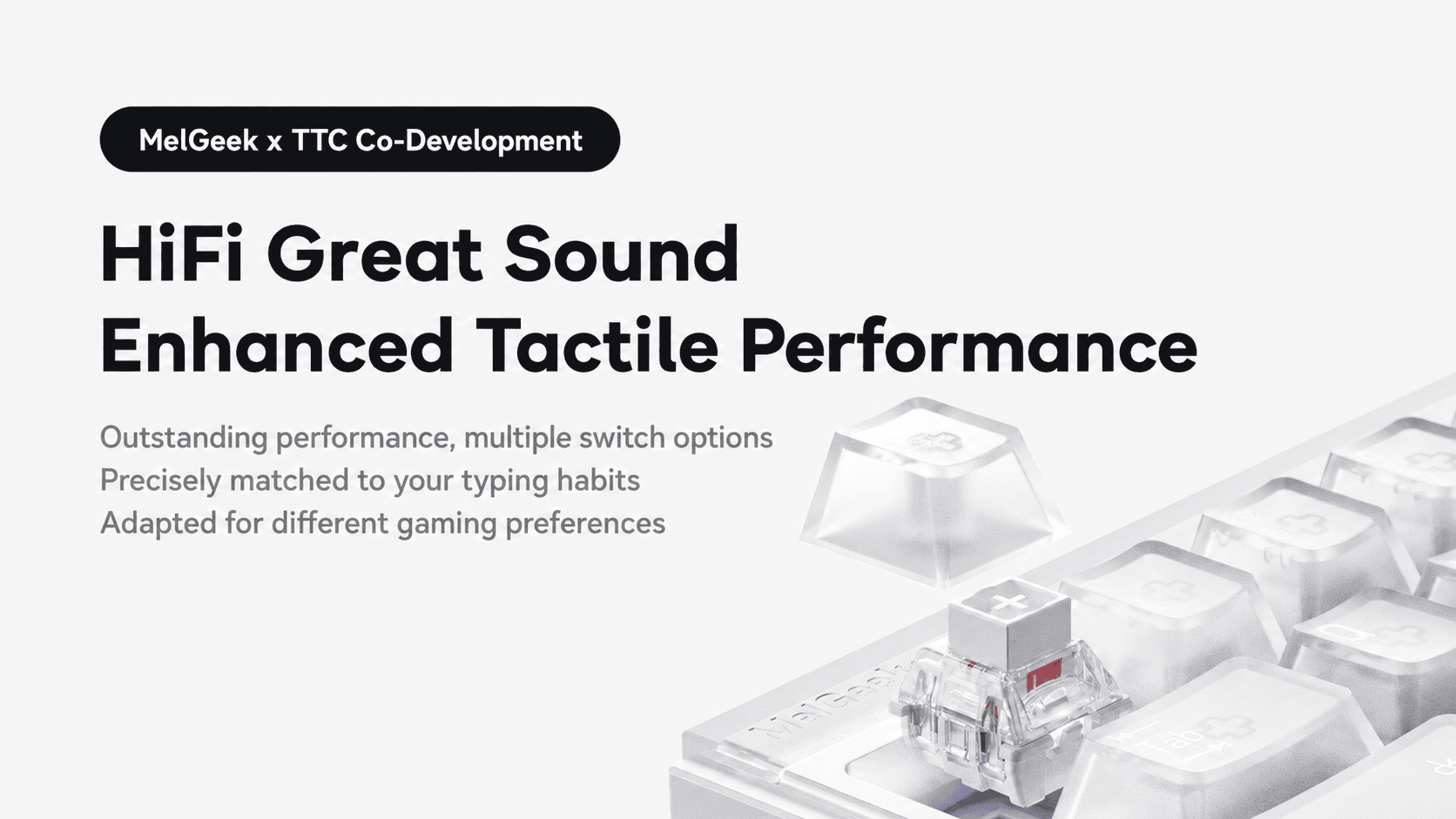 MelGeek x TTC Co-Development

HiFi Great Sound
Enhanced Tactile Performance

Outstanding performance, multiple switch options
Precisely matched to your typing habits
Adapted for different gaming preferences

MelGeek

Tab